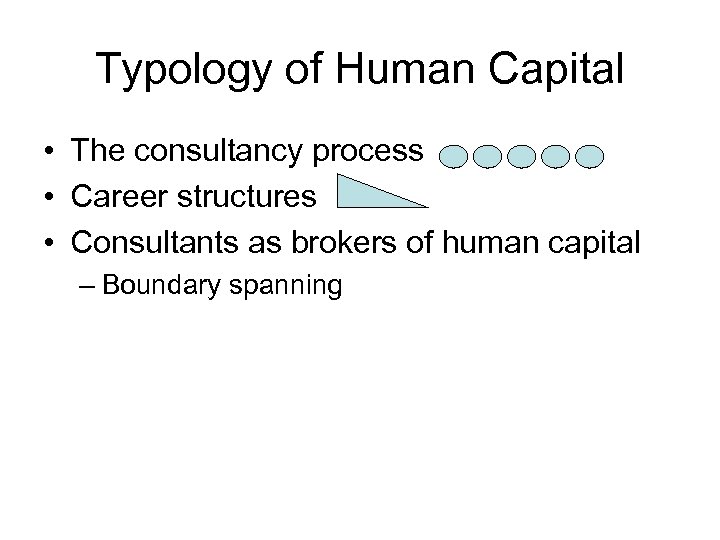 Typology of Human Capital

• The consultancy process
• Career structures
• Consultants as brokers of human capital
– Boundary spanning